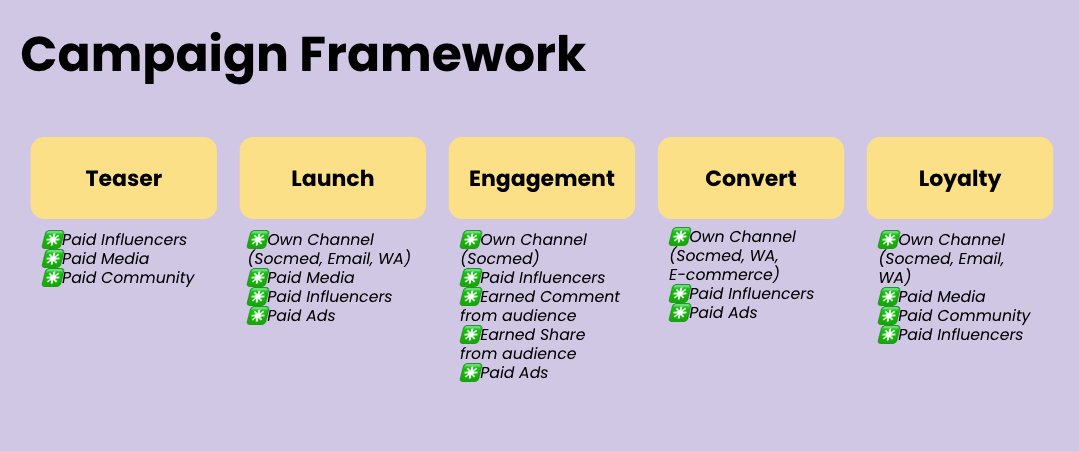 Campaign Framework

Teaser

✳️Paid Influencers
✳️Paid Media
✳️Paid Community

Launch

✳️Own Channel (Socmed, Email, WA)
✳️Paid Media
✳️Paid Influencers
✳️Paid Ads

Engagement

✳️Own Channel (Socmed)
✳️Paid Influencers
✳️Earned Comment from audience
✳️Earned Share from audience
✳️Paid Ads

Convert

✳️Own Channel (Socmed, WA, E-commerce)
✳️Paid Influencers
✳️Paid Ads

Loyalty

✳️Own Channel (Socmed, Email, WA)
✳️Paid Media
✳️Paid Community
✳️Paid Influencers